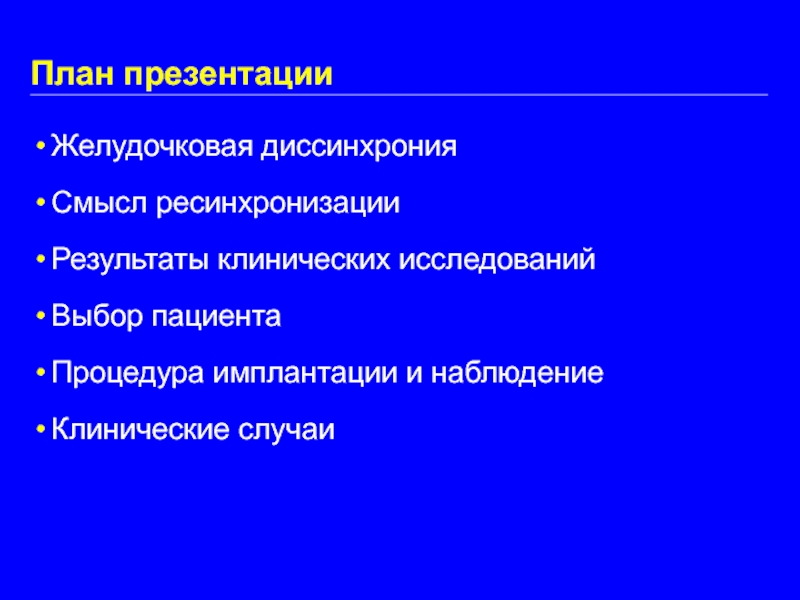 План презентации

• Желудочковая диссинхрония
• Смысл ресинхронизации
• Результаты клинических исследований
• Выбор пациента
• Процедура имплантации и наблюдение
• Клинические случаи